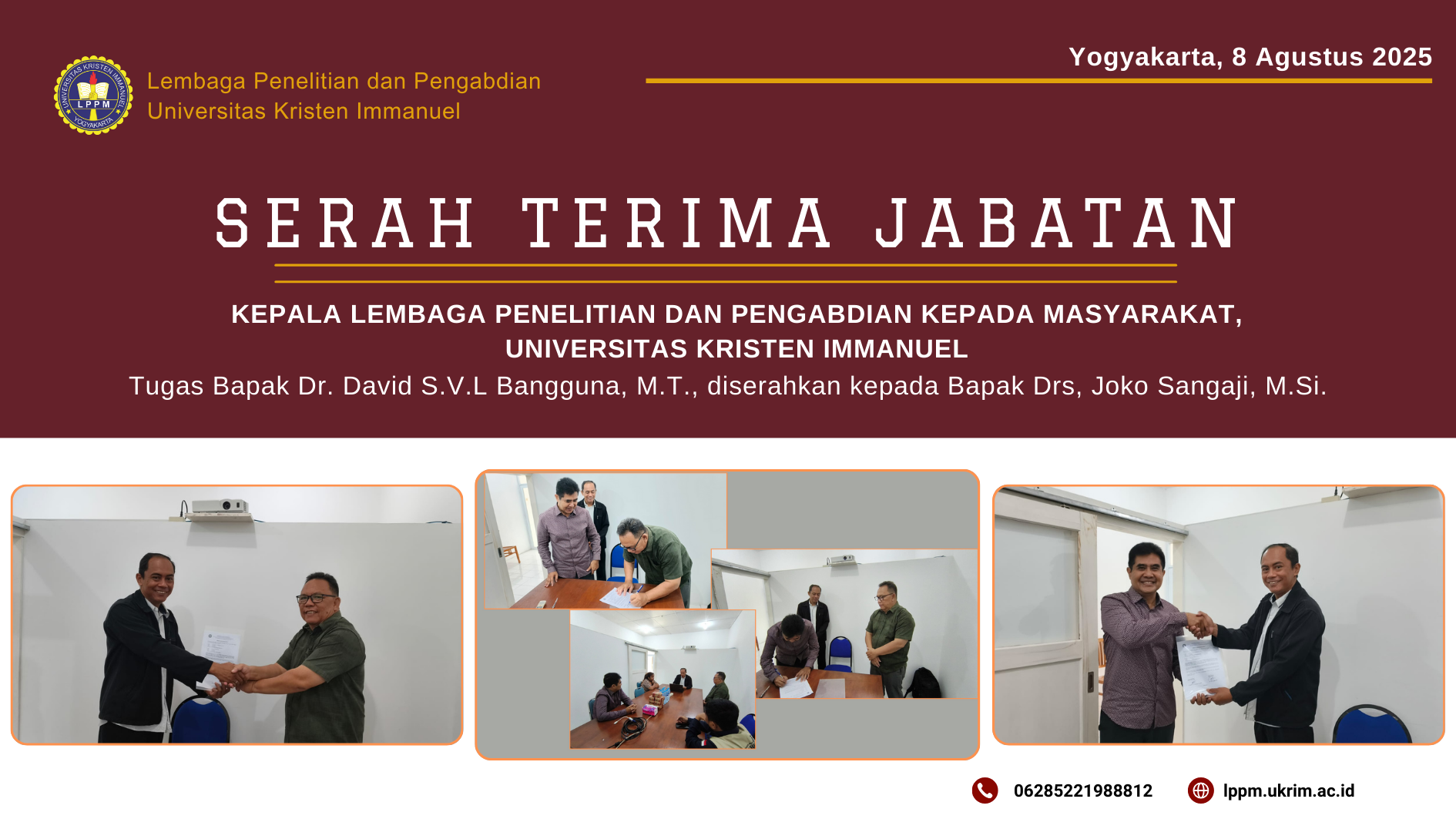 UNIVERSITAS KRISTEN IMMANUEL
LPPM
YOGYAKARTA

Lembaga Penelitian dan Pengabdian
Universitas Kristen Immanuel

Yogyakarta, 8 Agustus 2025

SERAH TERIMA JABATAN

KEPALA LEMBAGA PENELITIAN DAN PENGABDIAN KEPADA MASYARAKAT, UNIVERSITAS KRISTEN IMMANUEL

Tugas Bapak Dr. David S.V.L Bangguna, M.T., diserahkan kepada Bapak Drs, Joko Sangaji, M.Si.

06285221988812

lppm.ukrim.ac.id